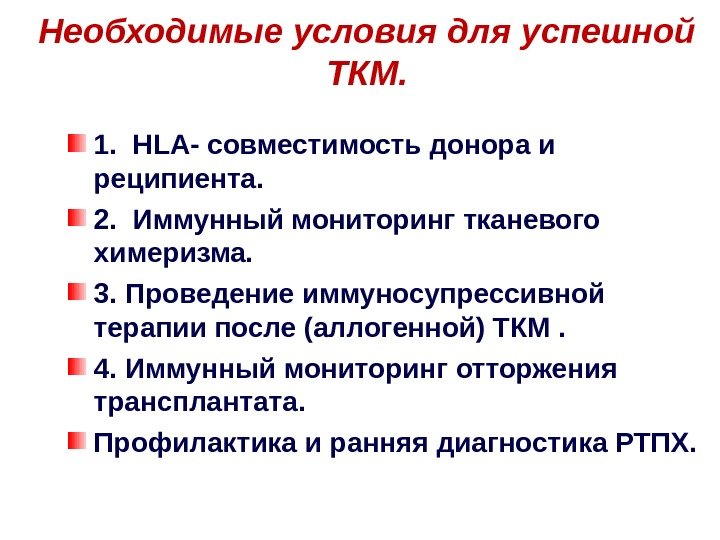 Необходимые условия для успешной ТКМ.

1. HLA- совместимость донора и реципиента.

2. Иммунный мониторинг тканевого химеризма.

3. Проведение иммуносупрессивной терапии после (аллогенной) ТКМ .

4. Иммунный мониторинг отторжения трансплантата.

Профилактика и ранняя диагностика РТПХ.